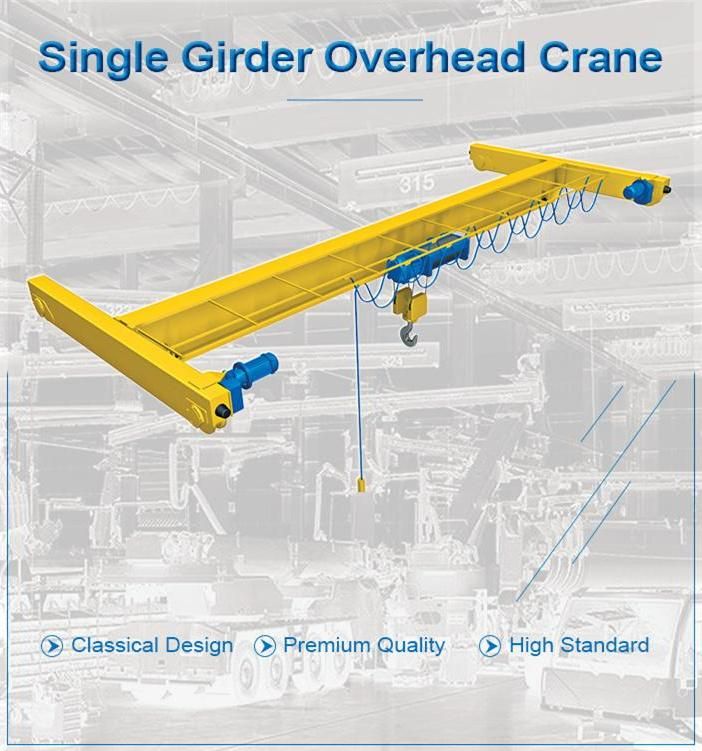 Single Girder Overhead Crane

315

316

Classical Design Premium Quality High Standard